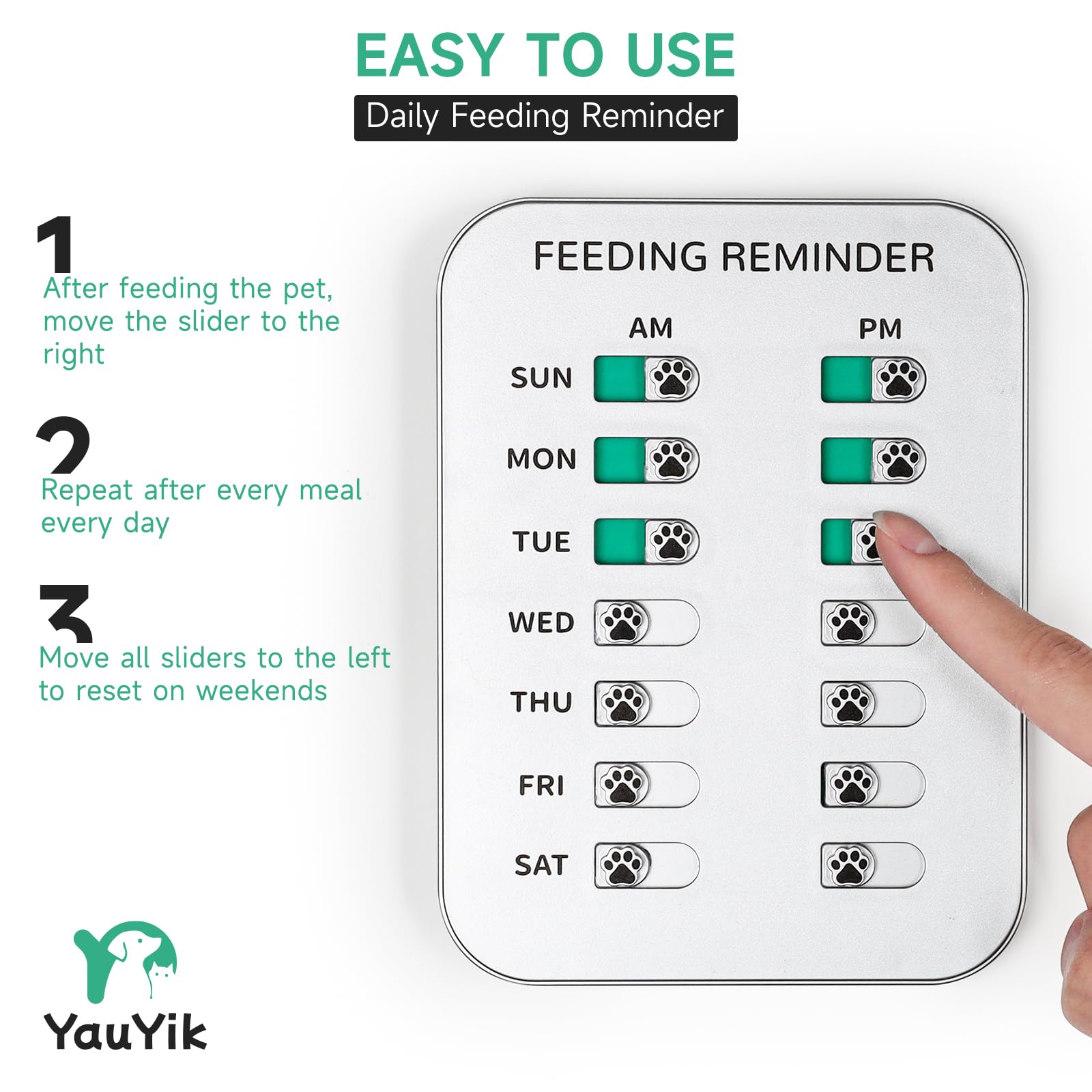 EASY TO USE

Daily Feeding Reminder

1
After feeding the pet, move the slider to the right

2
Repeat after every meal every day

3
Move all sliders to the left to reset on weekends

FEEDING REMINDER

AM PM

SUN

MON

TUE

WED

THU

FRI

SAT

YauYik